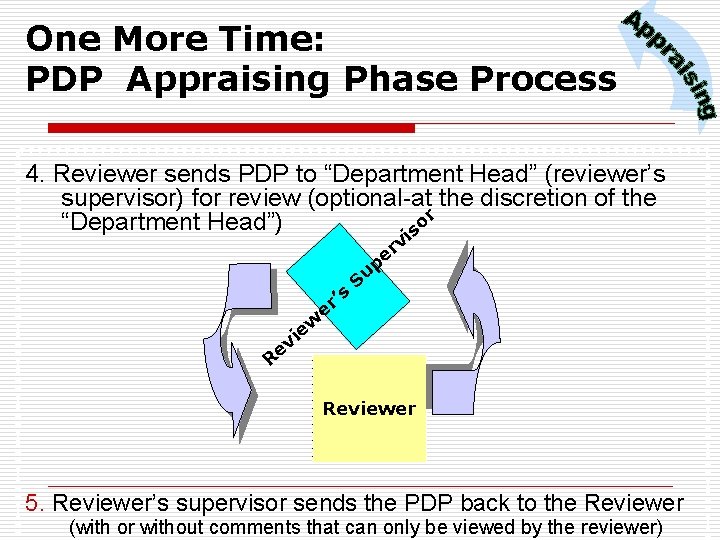 One More Time:
PDP Appraising Phase Process

Appraising

4. Reviewer sends PDP to “Department Head” (reviewer’s supervisor) for review (optional-at the discretion of the “Department Head”)

Reviewer’s Supervisor

Reviewer

5. Reviewer’s supervisor sends the PDP back to the Reviewer (with or without comments that can only be viewed by the reviewer)